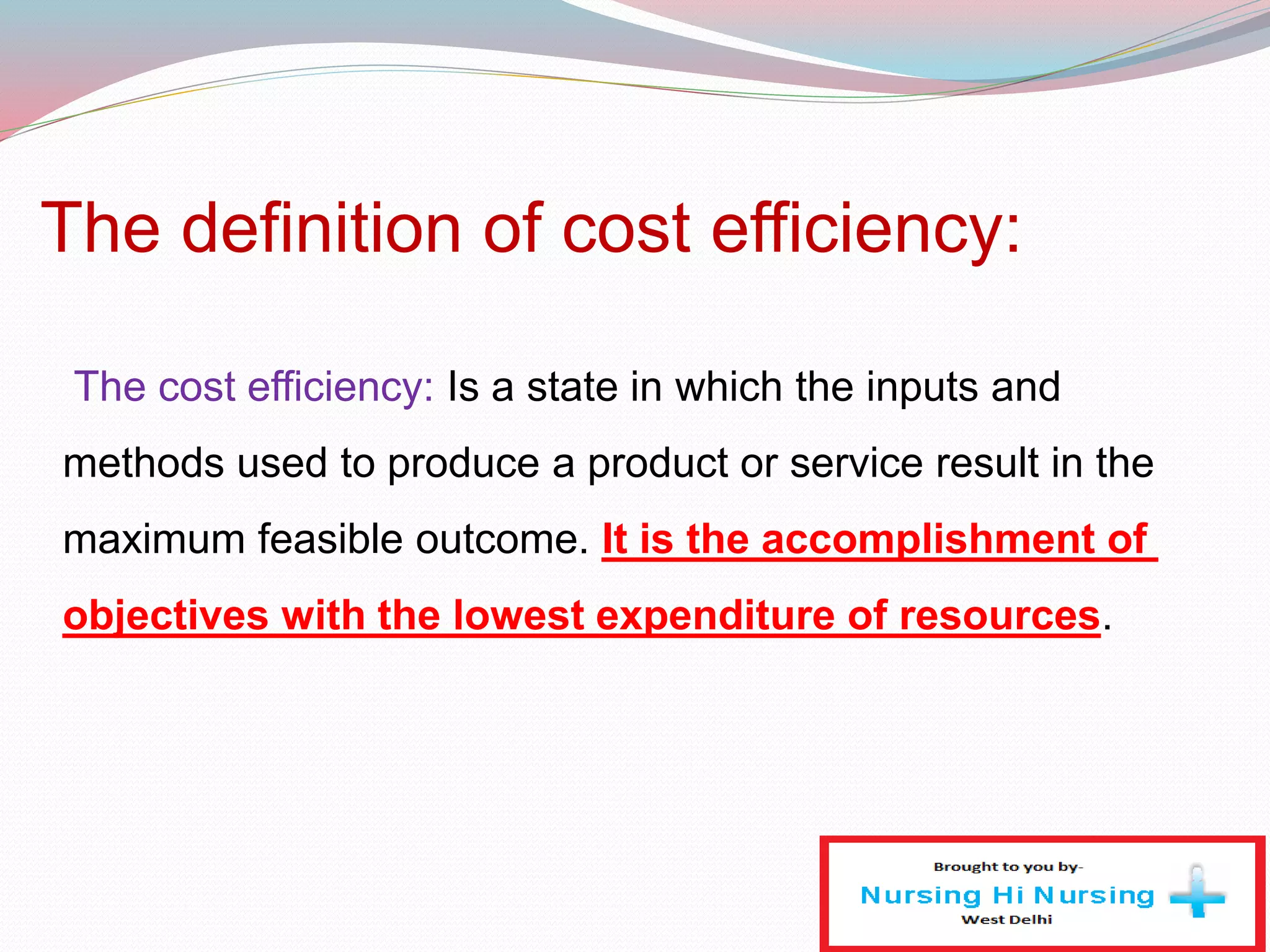 The definition of cost efficiency:

The cost efficiency: Is a state in which the inputs and methods used to produce a product or service result in the maximum feasible outcome. It is the accomplishment of objectives with the lowest expenditure of resources.

Brought to you by-
Nursing Hi Nursing
West Delhi